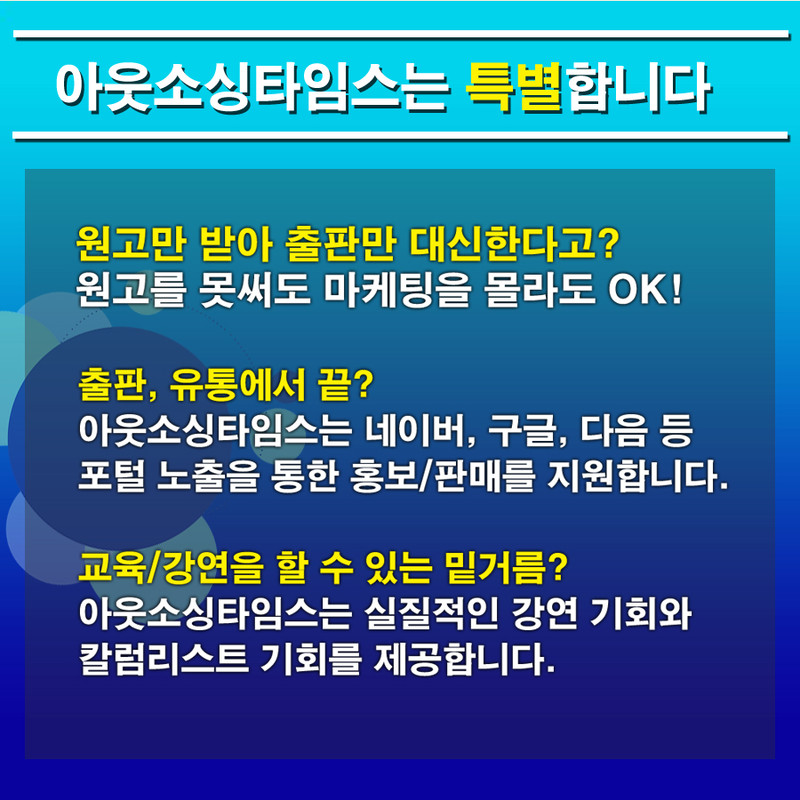 아웃소싱타임스는 특별합니다

원고만 받아 출판만 대신한다고?
원고를 못써도 마케팅을 몰라도 OK!

출판, 유통에서 끝?
아웃소싱타임스는 네이버, 구글, 다음 등 포털 노출을 통한 홍보/판매를 지원합니다.

교육/강연을 할 수 있는 밑거름?
아웃소싱타임스는 실질적인 강연 기회와 칼럼리스트 기회를 제공합니다.